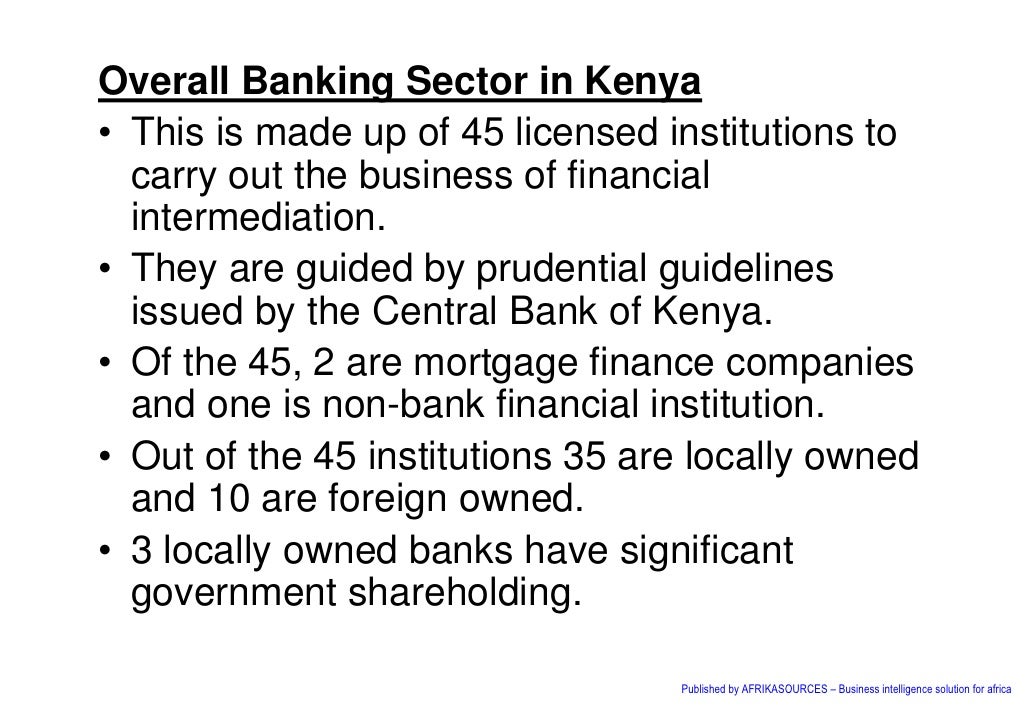 Overall Banking Sector in Kenya

• This is made up of 45 licensed institutions to carry out the business of financial intermediation.
• They are guided by prudential guidelines issued by the Central Bank of Kenya.
• Of the 45, 2 are mortgage finance companies and one is non-bank financial institution.
• Out of the 45 institutions 35 are locally owned and 10 are foreign owned.
• 3 locally owned banks have significant government shareholding.

Published by AFRIKASOURCES – Business intelligence solution for africa